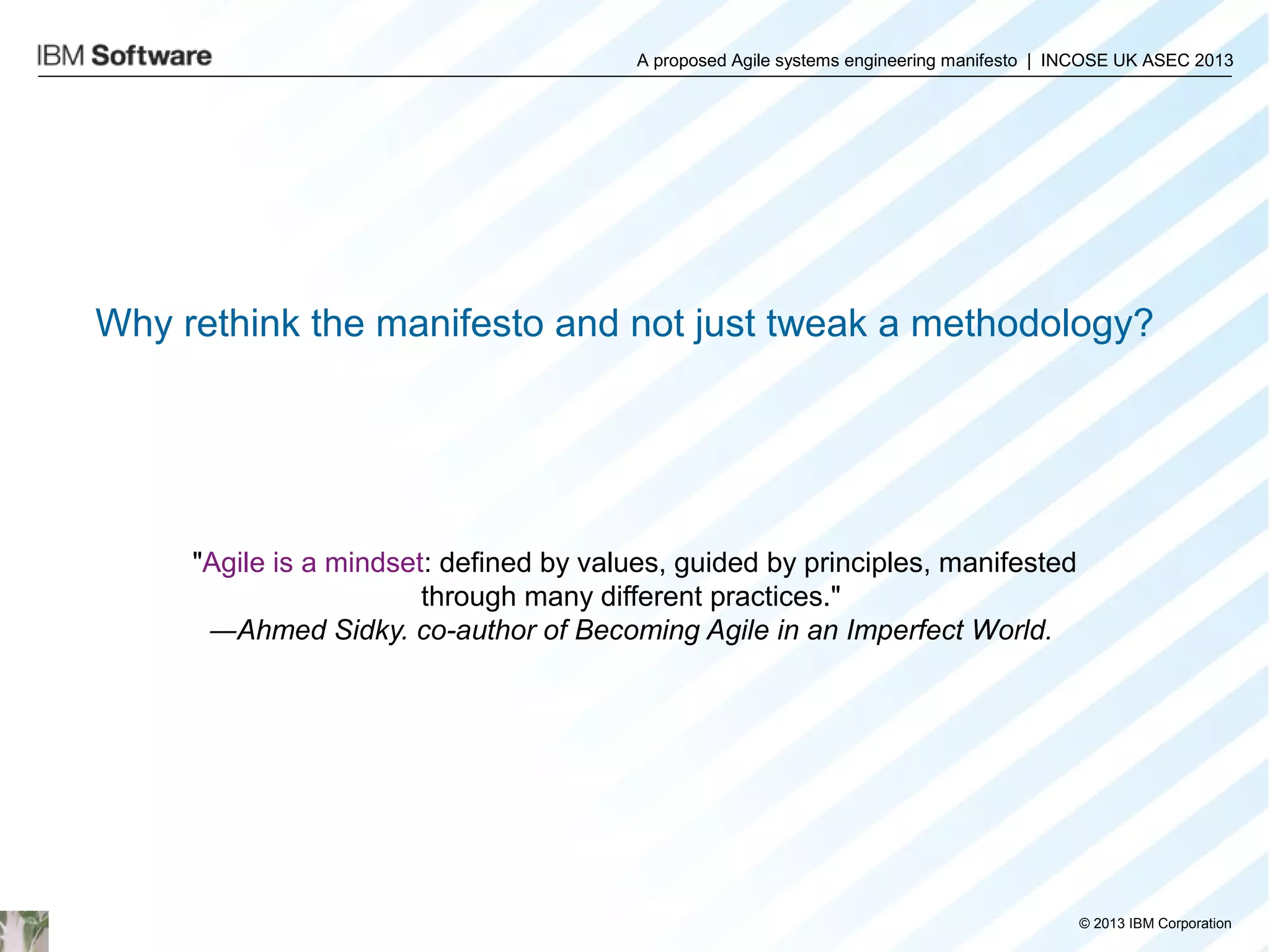 IBM Software

A proposed Agile systems engineering manifesto | INCOSE UK ASEC 2013

Why rethink the manifesto and not just tweak a methodology?

"Agile is a mindset: defined by values, guided by principles, manifested through many different practices."
—Ahmed Sidky. co-author of Becoming Agile in an Imperfect World.

© 2013 IBM Corporation